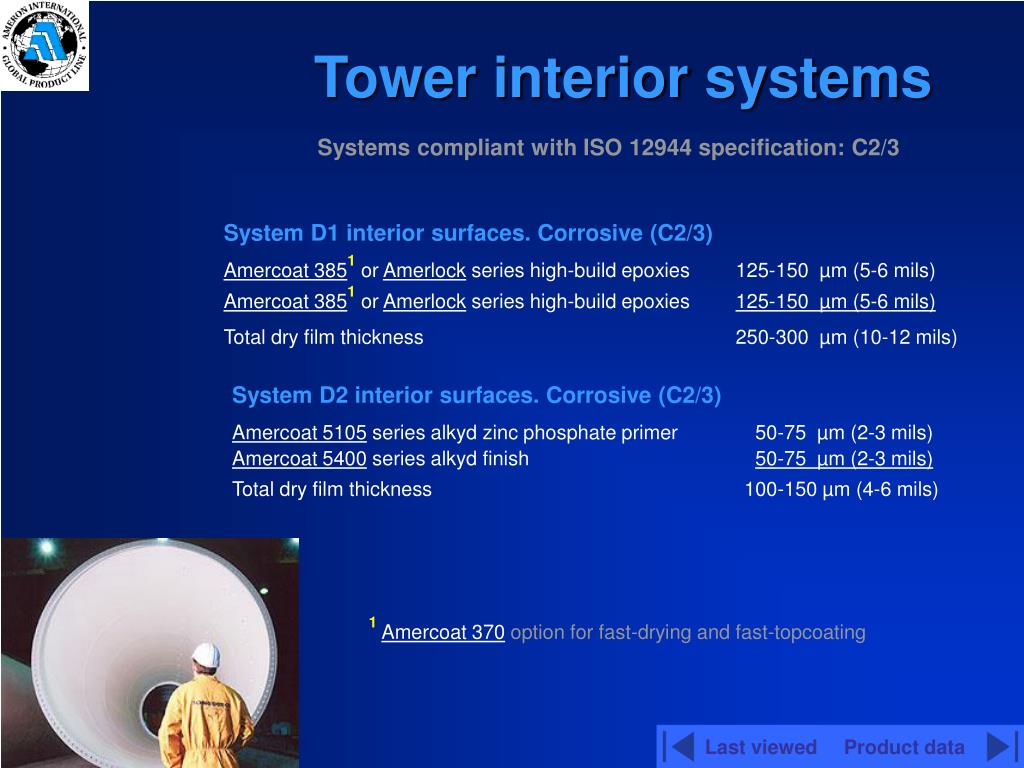 AMERON INTERNATIONAL GLOBAL PRODUCT LINE

Tower interior systems

Systems compliant with ISO 12944 specification: C2/3

System D1 interior surfaces. Corrosive (C2/3)

Amercoat 385$^1$ or Amerlock series high-build epoxies 125-150 µm (5-6 mils)
Amercoat 385$^1$ or Amerlock series high-build epoxies 125-150 µm (5-6 mils)
Total dry film thickness 250-300 µm (10-12 mils)

System D2 interior surfaces. Corrosive (C2/3)

Amercoat 5105 series alkyd zinc phosphate primer 50-75 µm (2-3 mils)
Amercoat 5400 series alkyd finish 50-75 µm (2-3 mils)
Total dry film thickness 100-150 µm (4-6 mils)

$^1$ Amercoat 370 option for fast-drying and fast-topcoating

Last viewed Product data